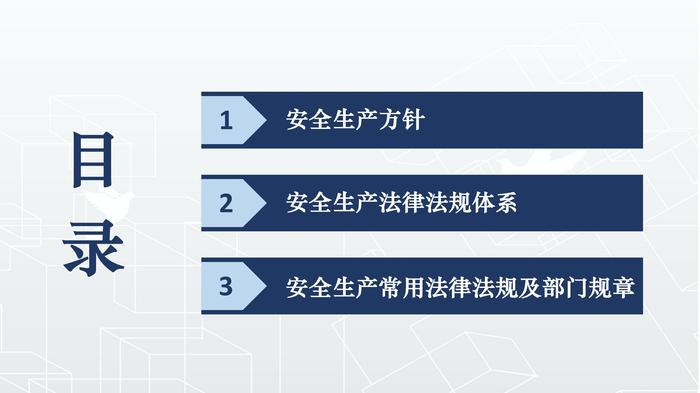 目录

1 安全生产方针

2 安全生产法律法规体系

3 安全生产常用法律法规及部门规章